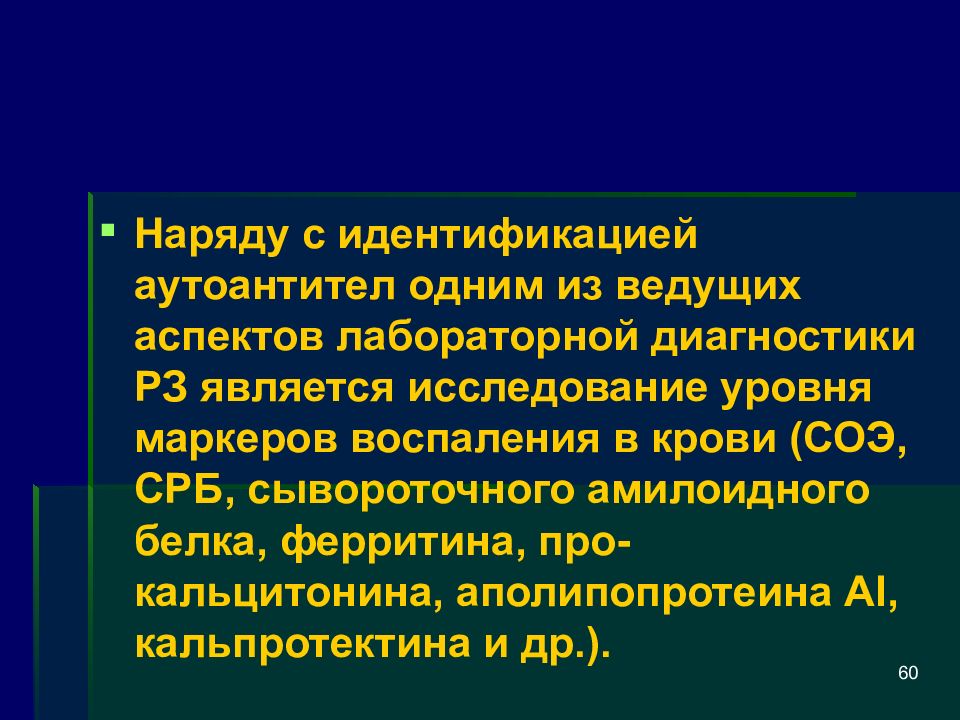 Наряду с идентификацией аутоантител одним из ведущих аспектов лабораторной диагностики РЗ является исследование уровня маркеров воспаления в крови (СОЭ, СРБ, сывороточного амилоидного белка, ферритина, прокальцитонина, аполипопротеина AI, кальпротектина и др.).

60